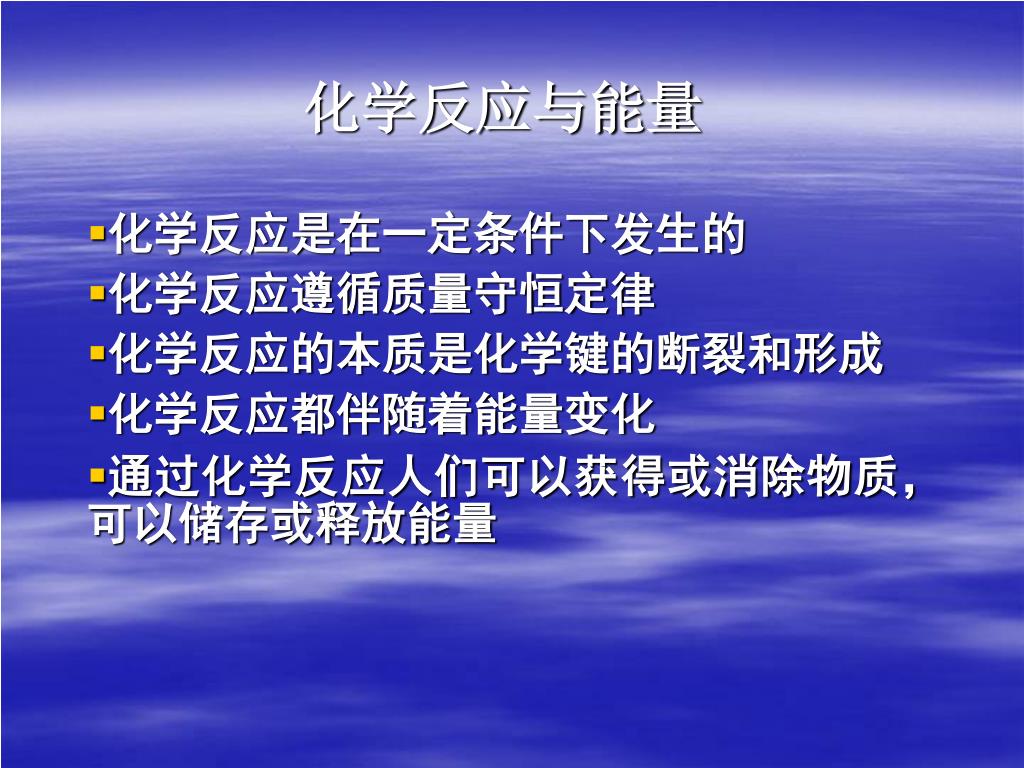 化学反应与能量

▪化学反应是在一定条件下发生的
▪化学反应遵循质量守恒定律
▪化学反应的本质是化学键的断裂和形成
▪化学反应都伴随着能量变化
▪通过化学反应人们可以获得或消除物质，可以储存或释放能量